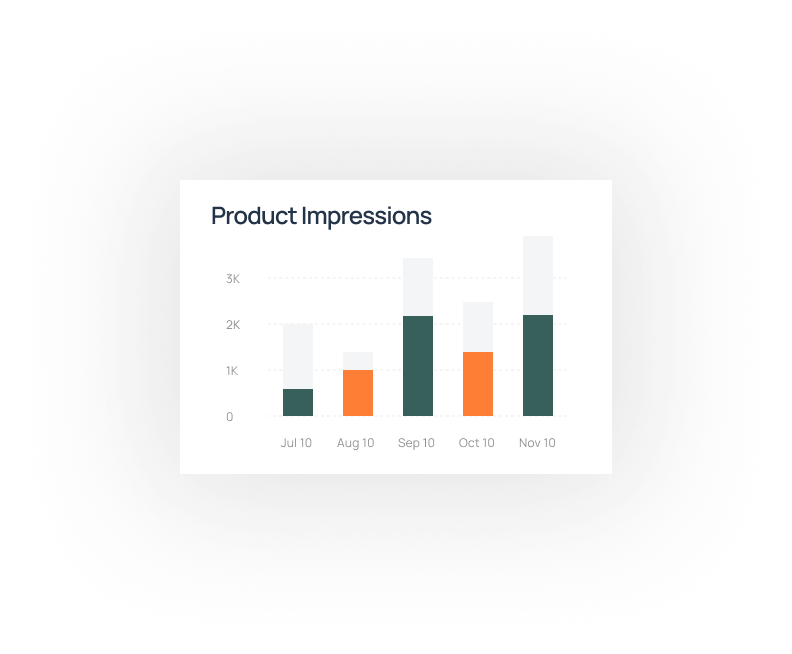 Product Impressions

3K
2K
1K
0

Jul 10
Aug 10
Sep 10
Oct 10
Nov 10